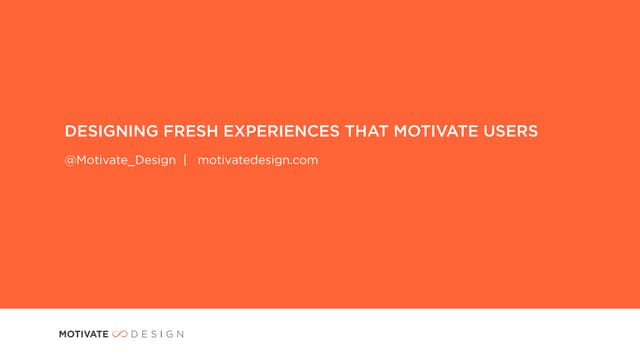 DESIGNING FRESH EXPERIENCES THAT MOTIVATE USERS

@Motivate_Design | motivatedesign.com

MOTIVATE DESIGN